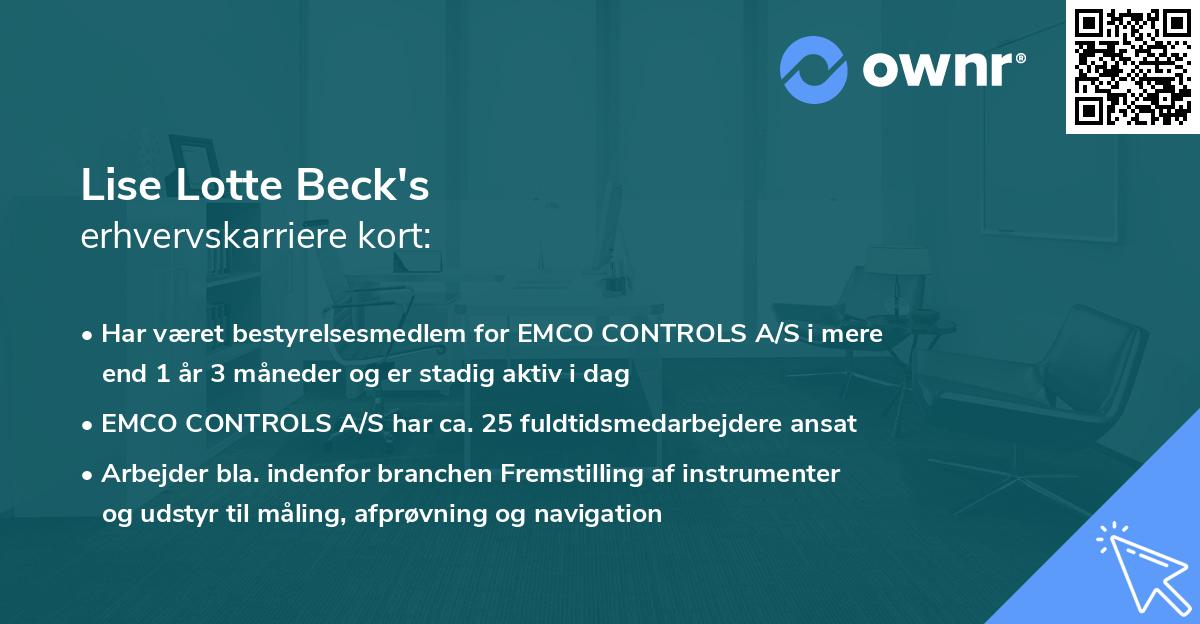 ownr®

Lise Lotte Beck's
erhvervskarriere kort:

• Har været bestyrelsesmedlem for EMCO CONTROLS A/S i mere end 1 år 3 måneder og er stadig aktiv i dag

• EMCO CONTROLS A/S har ca. 25 fuldtidsmedarbejdere ansat

• Arbejder bla. indenfor branchen Fremstilling af instrumenter og udstyr til måling, afprøvning og navigation